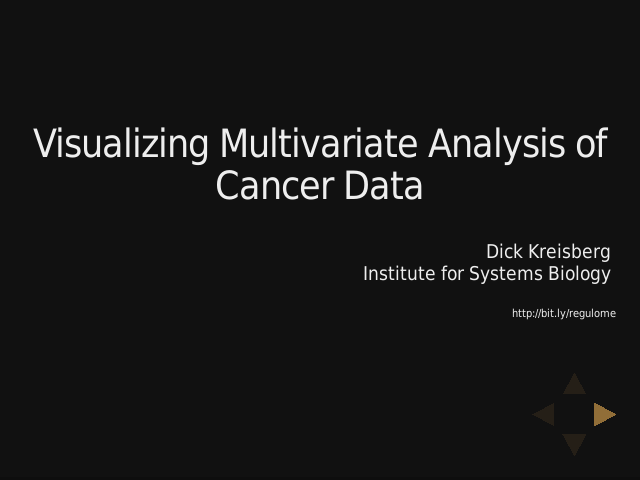 Visualizing Multivariate Analysis of Cancer Data

Dick Kreisberg
Institute for Systems Biology

http://bit.ly/regulome